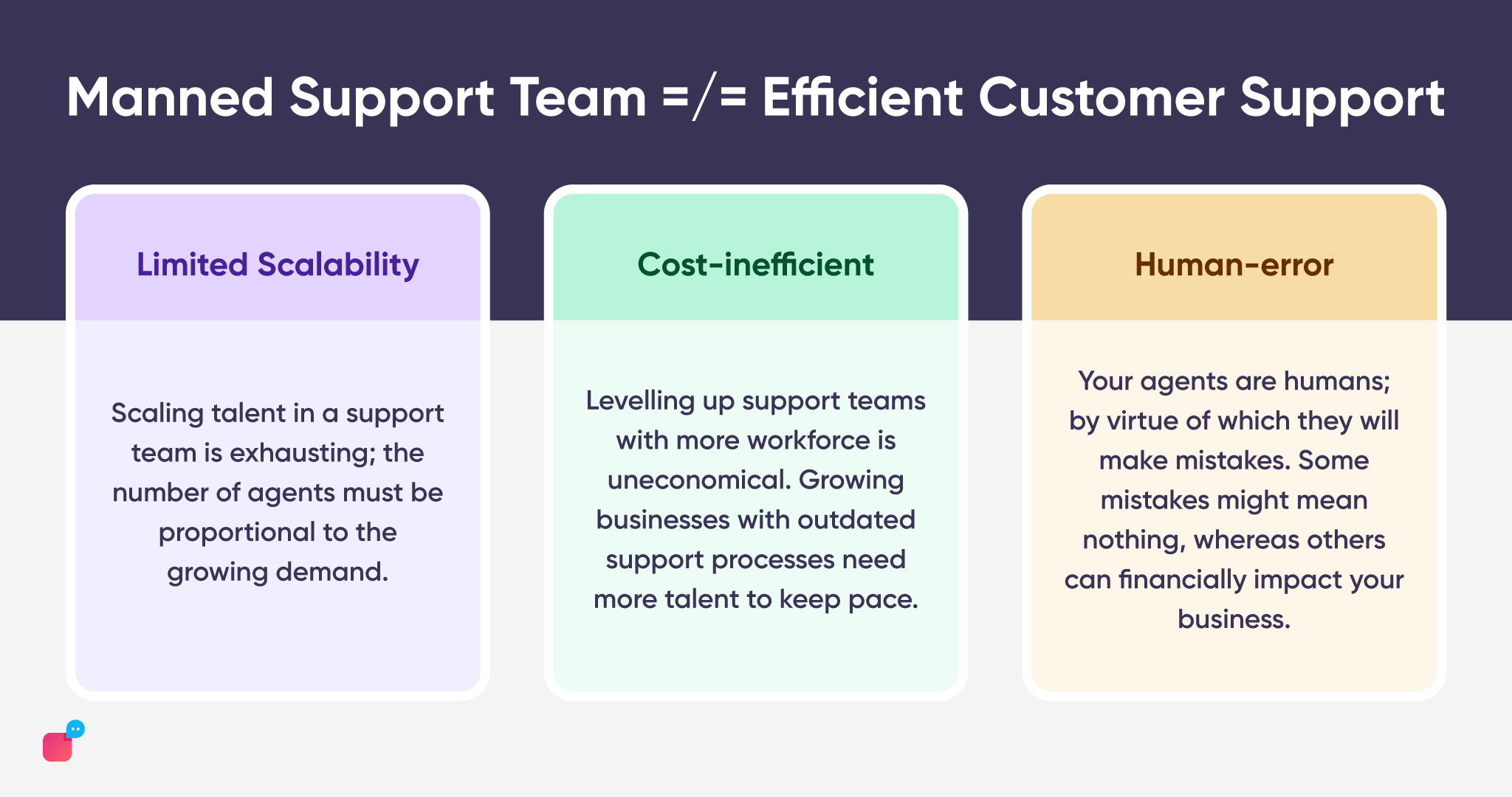 Manned Support Team =/= Efficient Customer Support

Limited Scalability

Scaling talent in a support team is exhausting; the number of agents must be proportional to the growing demand.

Cost-inefficient

Levelling up support teams with more workforce is uneconomical. Growing businesses with outdated support processes need more talent to keep pace.

Human-error

Your agents are humans; by virtue of which they will make mistakes. Some mistakes might mean nothing, whereas others can financially impact your business.